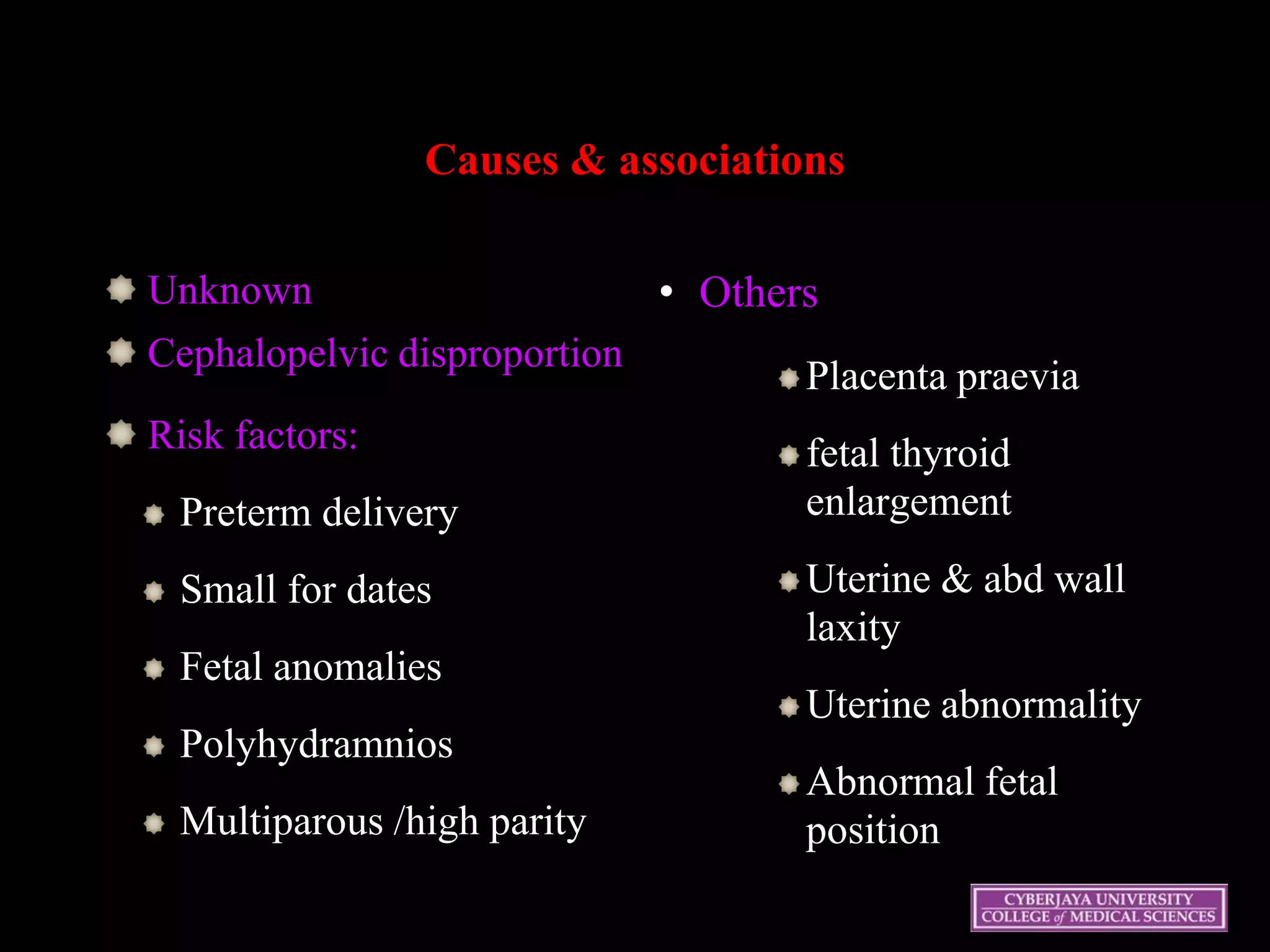 Causes & associations

Unknown

Cephalopelvic disproportion

Risk factors:

Preterm delivery

Small for dates

Fetal anomalies

Polyhydramnios

Multiparous /high parity

• Others

Placenta praevia

fetal thyroid enlargement

Uterine & abd wall laxity

Uterine abnormality

Abnormal fetal position

CYBERJAYA UNIVERSITY
COLLEGE of MEDICAL SCIENCES